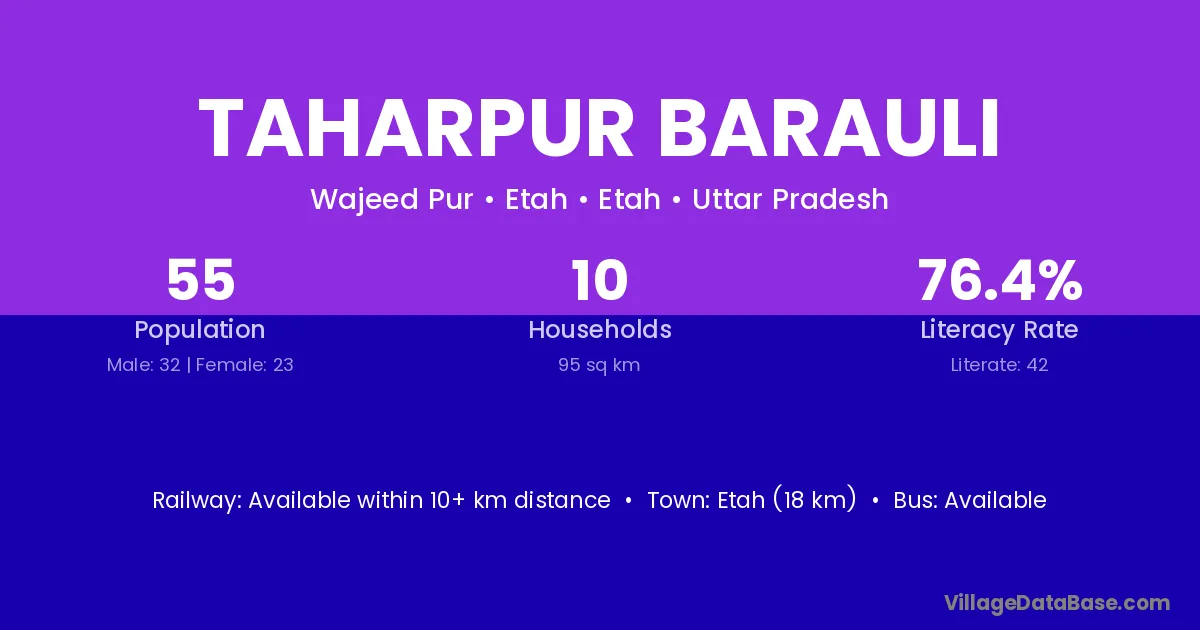 TAHARPUR BARAULI

Wajeed Pur • Etah • Etah • Uttar Pradesh

55
Population
Male: 32 | Female: 23

10
Households
95 sq km

76.4%
Literacy Rate
Literate: 42

Railway: Available within 10+ km distance • Town: Etah (18 km) • Bus: Available

VillageDataBase.com